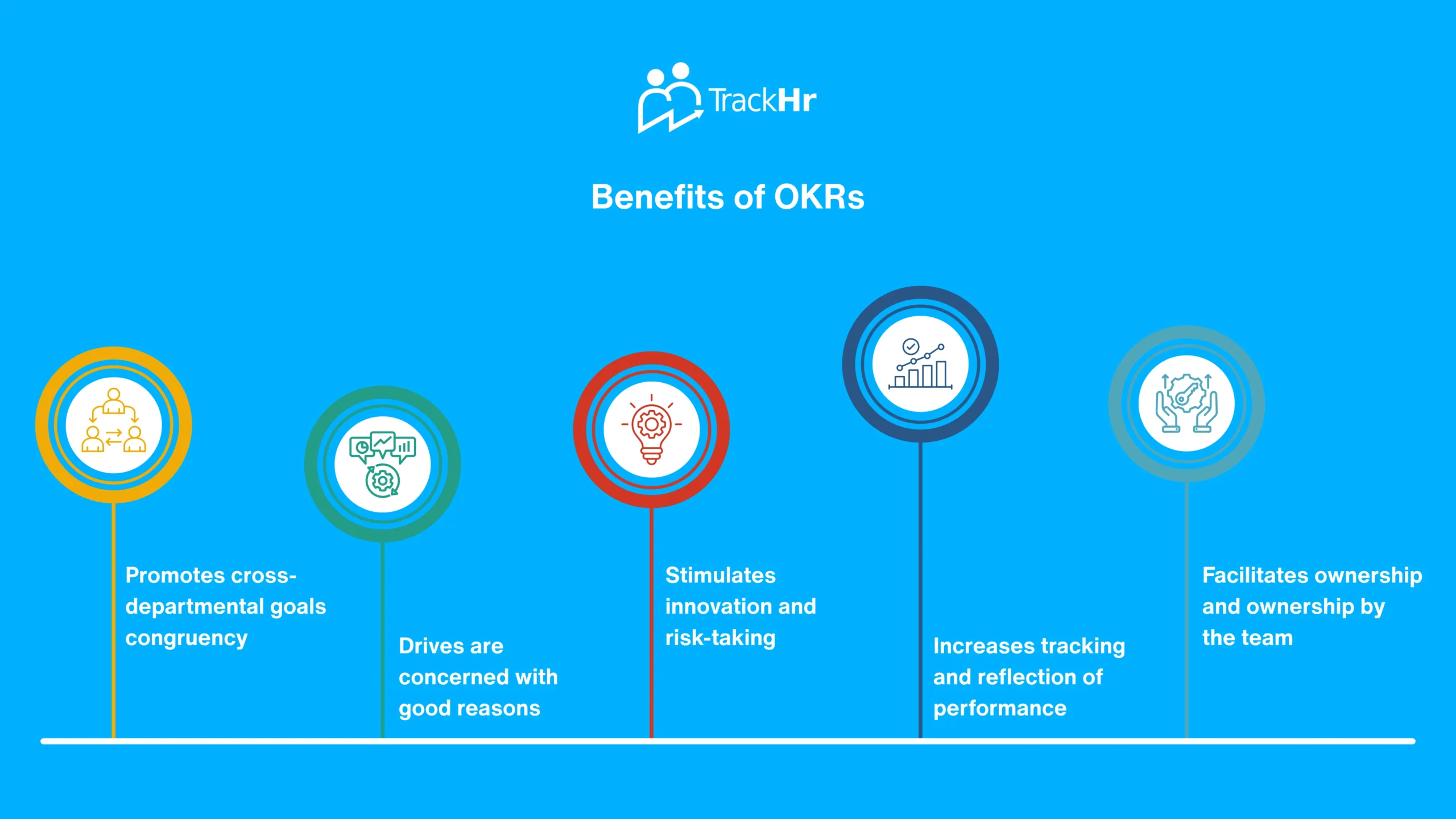 TrackHr

Benefits of OKRs

Promotes cross-departmental goals congruency

Drives are concerned with good reasons

Stimulates innovation and risk-taking

Increases tracking and reflection of performance

Facilitates ownership and ownership by the team